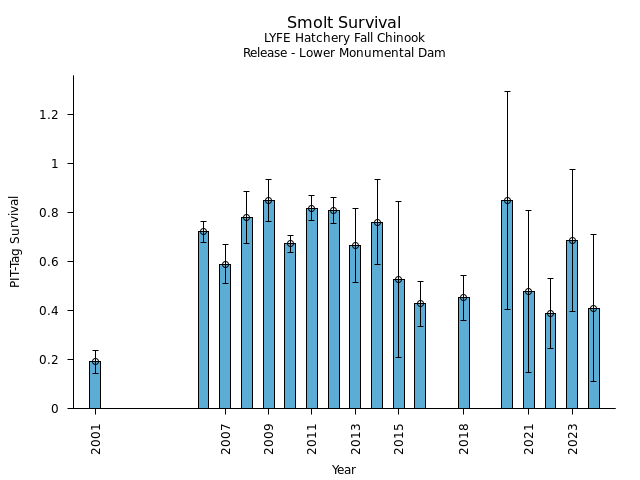 Smolt Survival
LYFE Hatchery Fall Chinook
Release - Lower Monumental Dam

PIT-Tag Survival

1.2
1
0.8
0.6
0.4
0.2
0

2001
2007
2009
2011
2013
2015
2018
2021
2023

Year